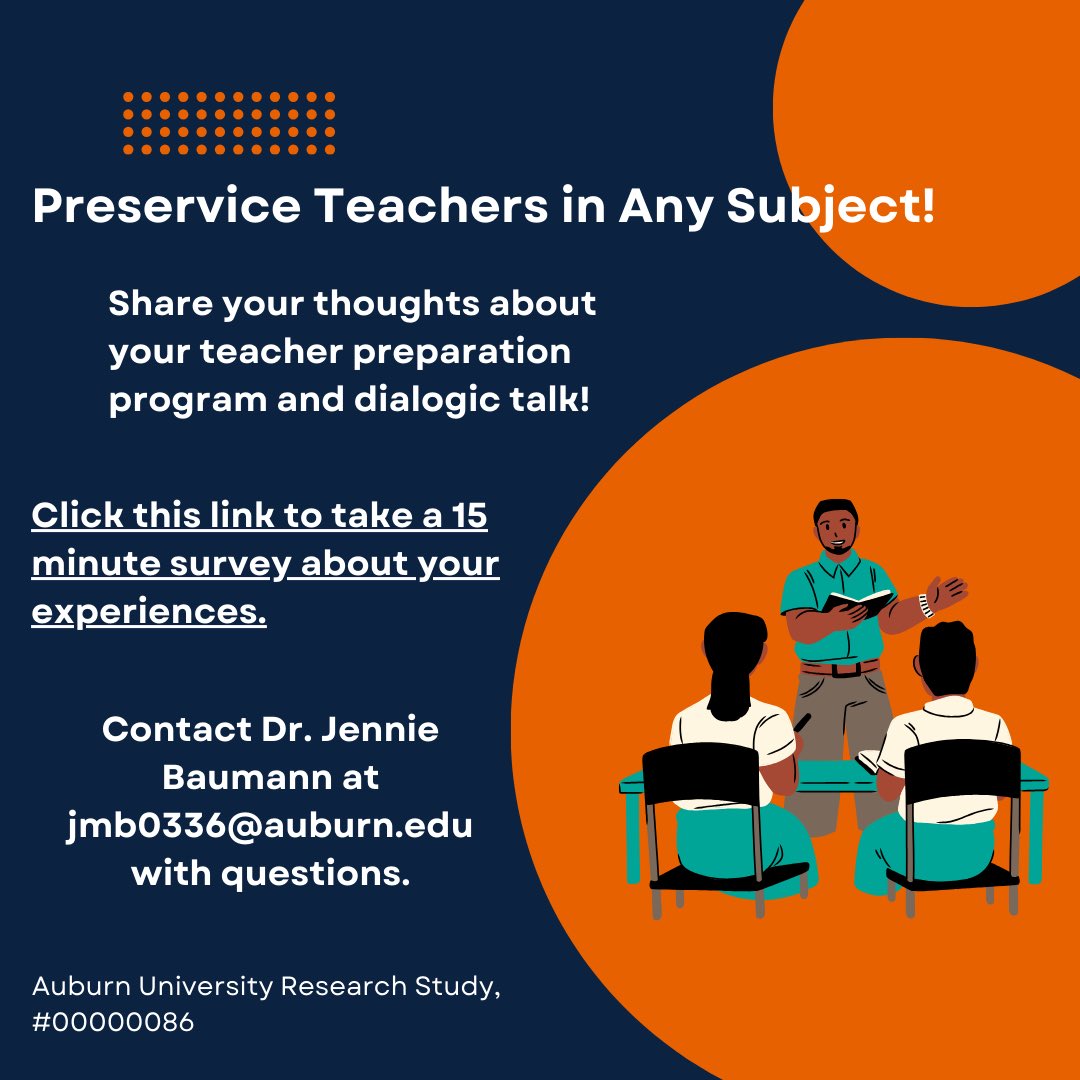 Preservice Teachers in Any Subject!

Share your thoughts about your teacher preparation program and dialogic talk!

Click this link to take a 15 minute survey about your experiences.

Contact Dr. Jennie Baumann at jmb0336@auburn.edu with questions.

Auburn University Research Study, #00000086